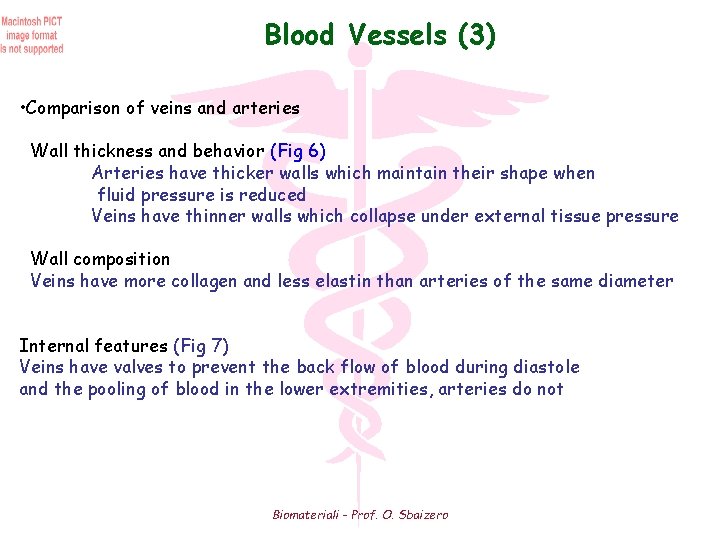 Macintosh PICT image format is not supported

Blood Vessels (3)

•Comparison of veins and arteries

Wall thickness and behavior (Fig 6)
Arteries have thicker walls which maintain their shape when fluid pressure is reduced
Veins have thinner walls which collapse under external tissue pressure

Wall composition
Veins have more collagen and less elastin than arteries of the same diameter

Internal features (Fig 7)
Veins have valves to prevent the back flow of blood during diastole and the pooling of blood in the lower extremities, arteries do not

Biomateriali - Prof. O. Sbaizero